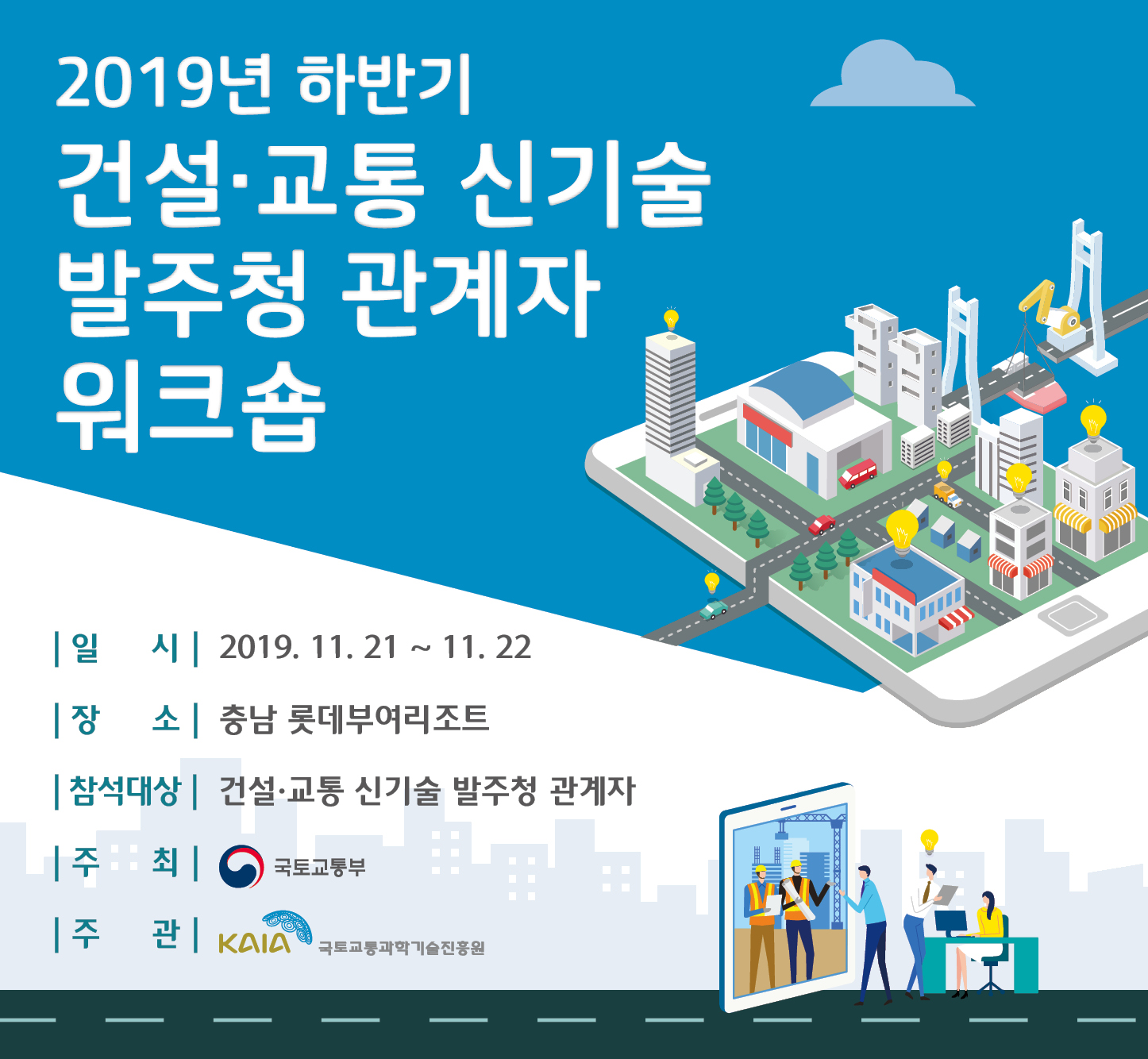 2019년 하반기
건설·교통 신기술 발주청 관계자 워크숍

| 일 시 | 2019. 11. 21 ~ 11. 22

| 장 소 | 충남 롯데부여리조트

| 참석대상 | 건설·교통 신기술 발주청 관계자

| 주 최 | 국토교통부

| 주 관 | KAIA 국토교통과학기술진흥원